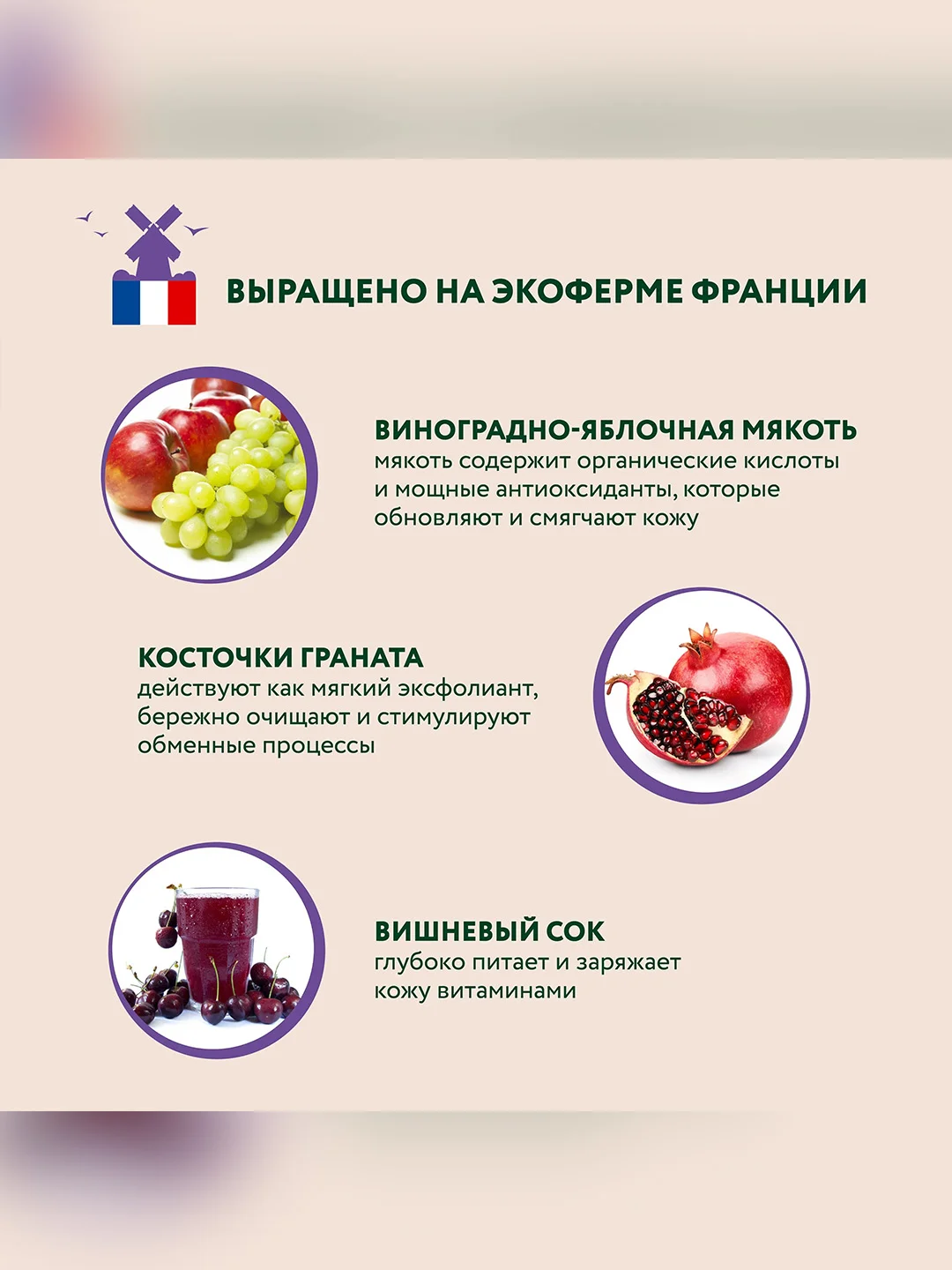 ВЫРАЩЕНО НА ЭКОФЕРМЕ ФРАНЦИИ

ВИНОГРАДНО-ЯБЛОЧНАЯ МЯКОТЬ
мякоть содержит органические кислоты и мощные антиоксиданты, которые обновляют и смягчают кожу

КОСТОЧКИ ГРАНАТА
действуют как мягкий эксфолиант, бережно очищают и стимулируют обменные процессы

ВИШНЕВЫЙ СОК
глубоко питает и заряжает кожу витаминами